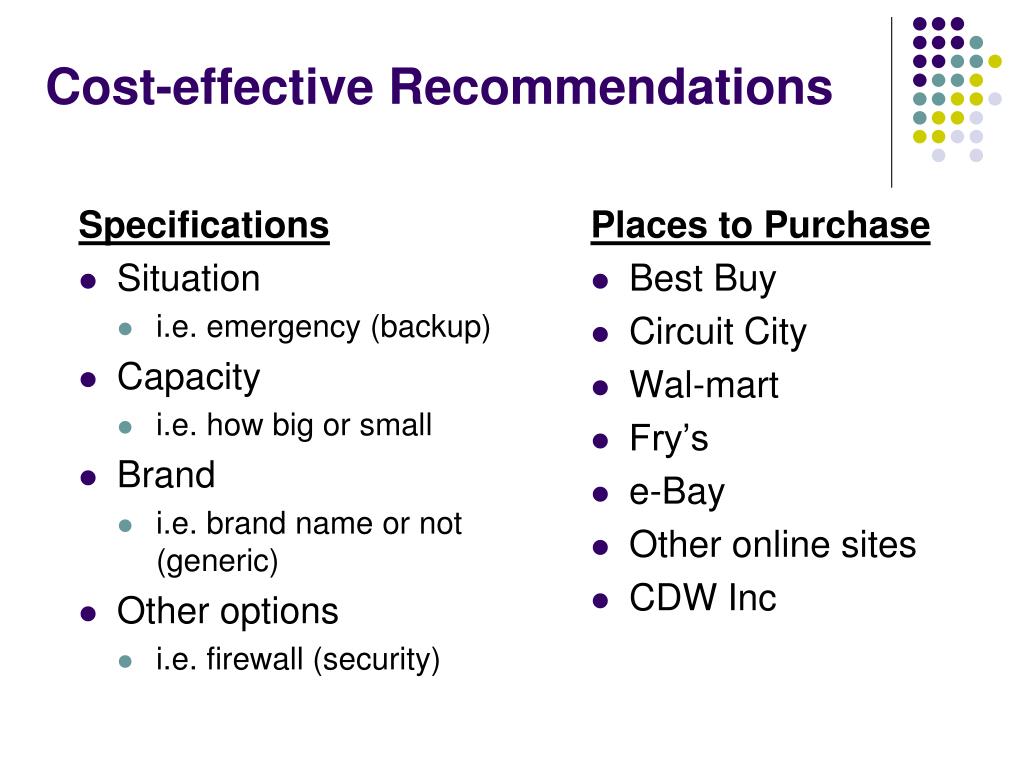 Cost-effective Recommendations

Specifications
- Situation
  - i.e. emergency (backup)
- Capacity
  - i.e. how big or small
- Brand
  - i.e. brand name or not (generic)
- Other options
  - i.e. firewall (security)

Places to Purchase
- Best Buy
- Circuit City
- Wal-mart
- Fry’s
- e-Bay
- Other online sites
- CDW Inc